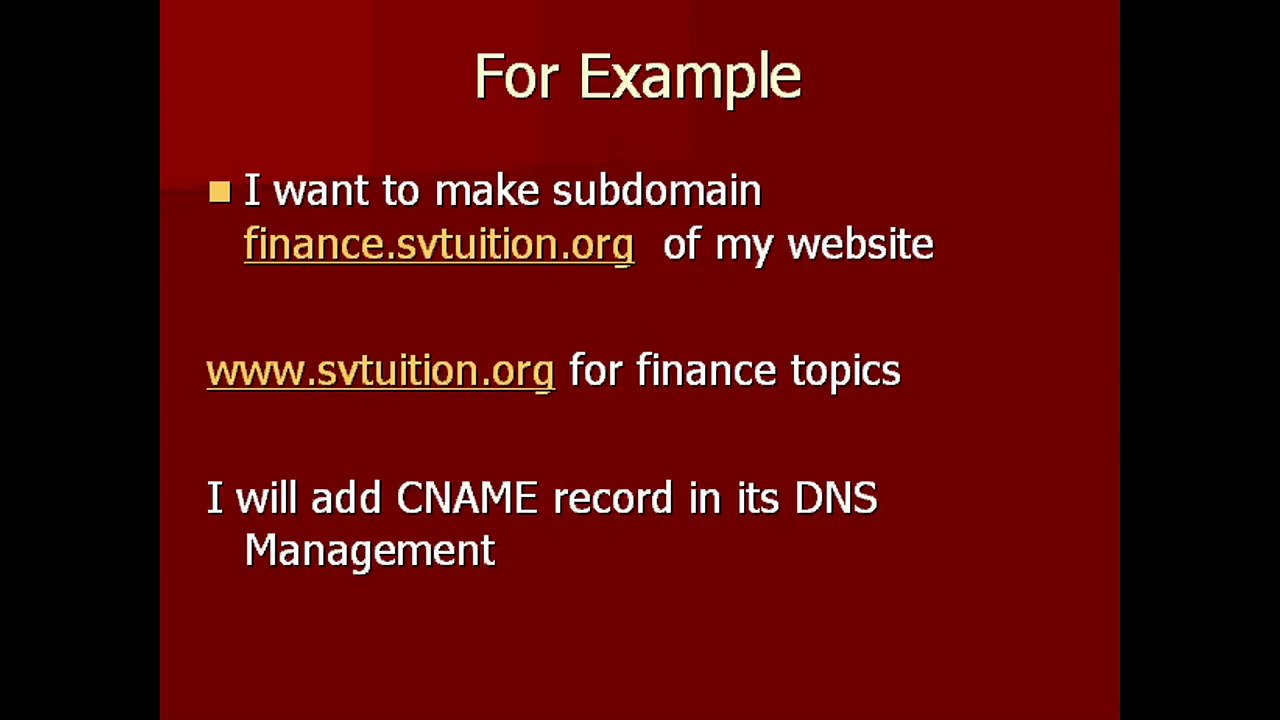 For Example

I want to make subdomain finance.svtuition.org of my website

www.svtuition.org for finance topics

I will add CNAME record in its DNS Management